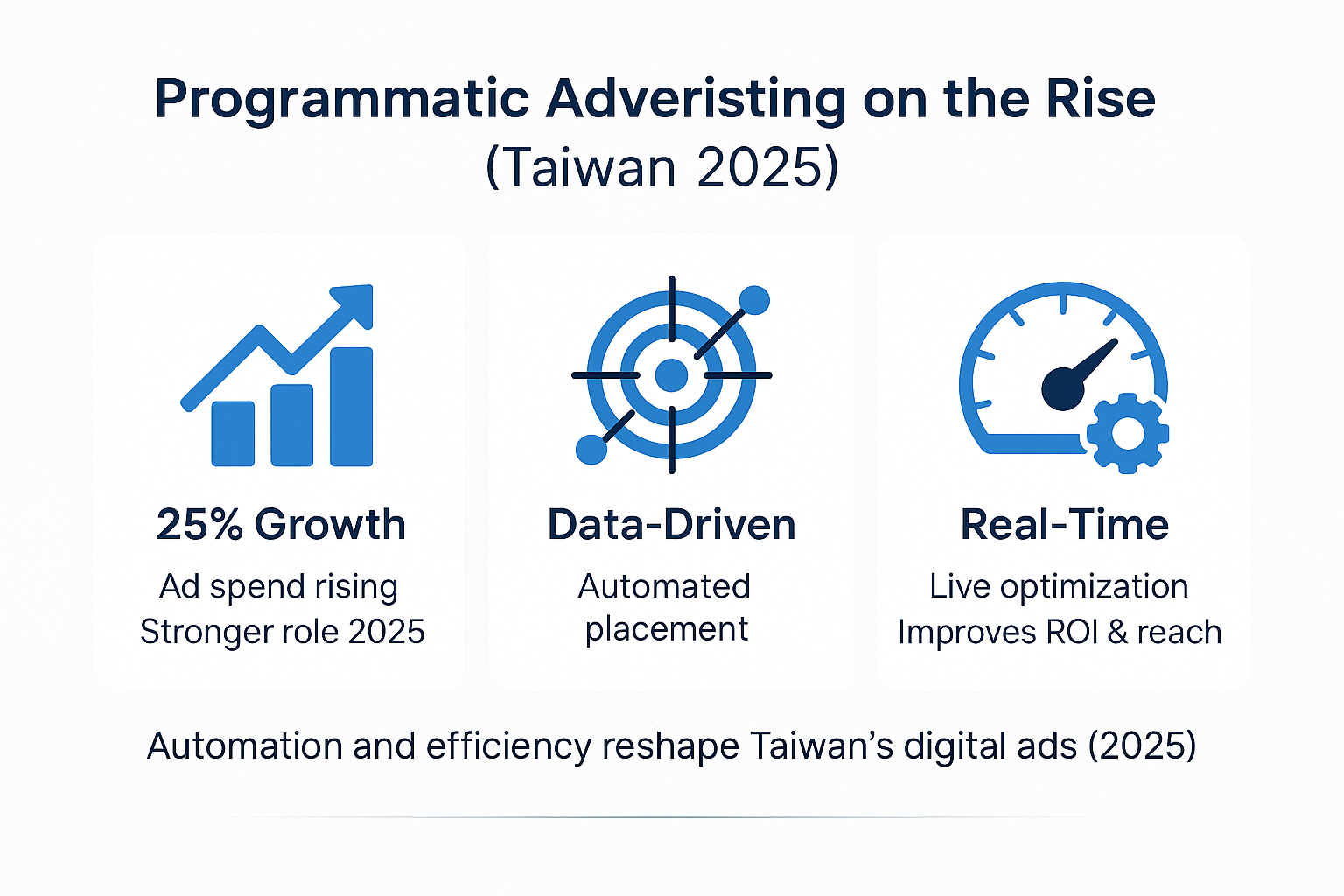 Programmatic Adveristing on the Rise
(Taiwan 2025)

25% Growth
Ad spend rising
Stronger role 2025

Data-Driven
Automated placement

Real-Time
Live optimization
Improves ROI & reach

Automation and efficiency reshape Taiwan's digital ads (2025)